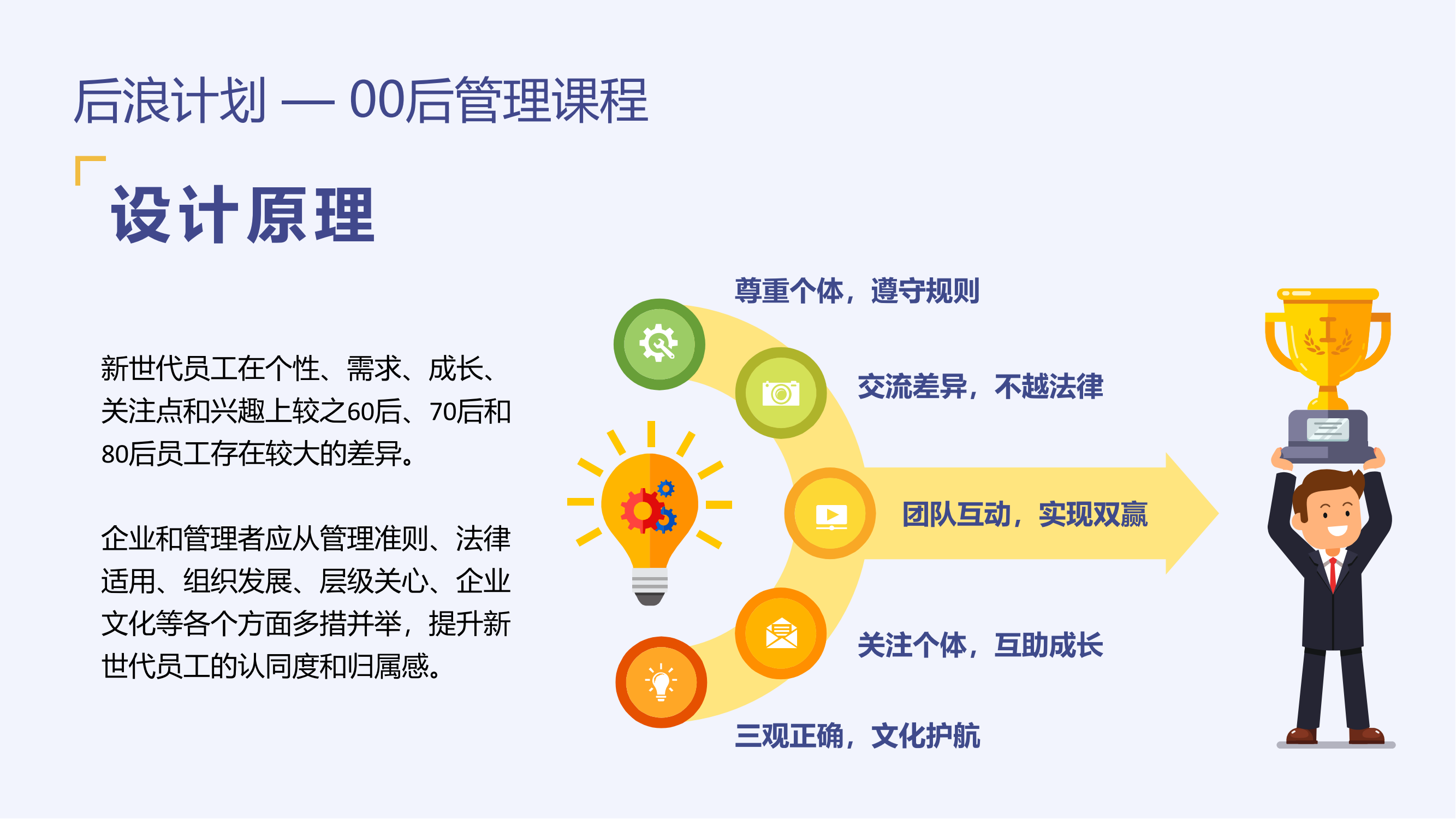 后浪计划 — 00后管理课程

设计原理

新世代员工在个性、需求、成长、关注点和兴趣上较之60后、70后和80后员工存在较大的差异。

企业和管理者应从管理准则、法律适用、组织发展、层级关心、企业文化等各个方面多措并举，提升新世代员工的认同度和归属感。

尊重个体，遵守规则

交流差异，不越法律

团队互动，实现双赢

关注个体，互助成长

三观正确，文化护航